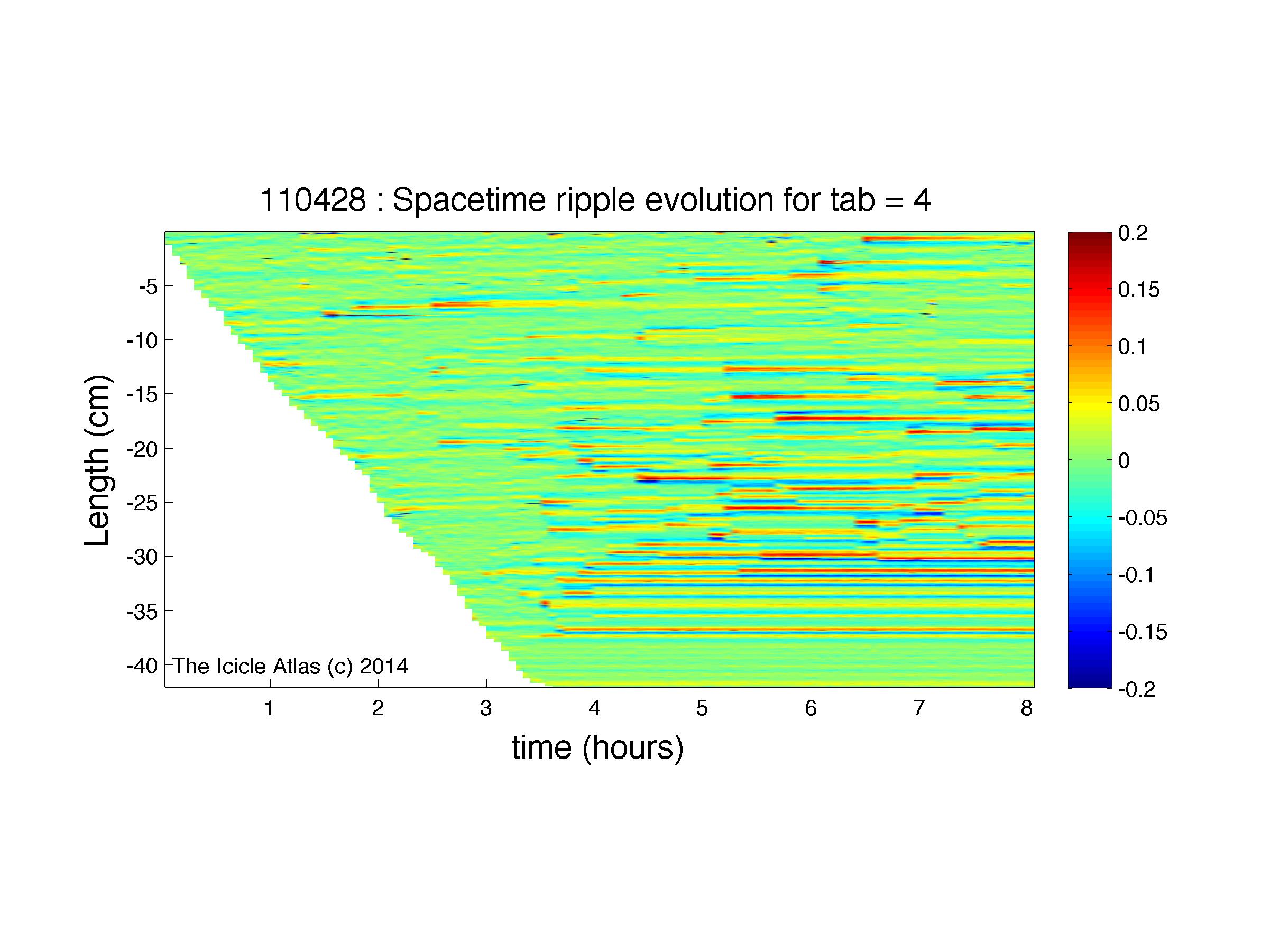 110428 : Spacetime ripple evolution for tab = 4

Length (cm)

-5
-10
-15
-20
-25
-30
-35
-40

The Icicle Atlas (c) 2014

1 2 3 4 5 6 7 8

time (hours)

0.2
0.15
0.1
0.05
0
-0.05
-0.1
-0.15
-0.2